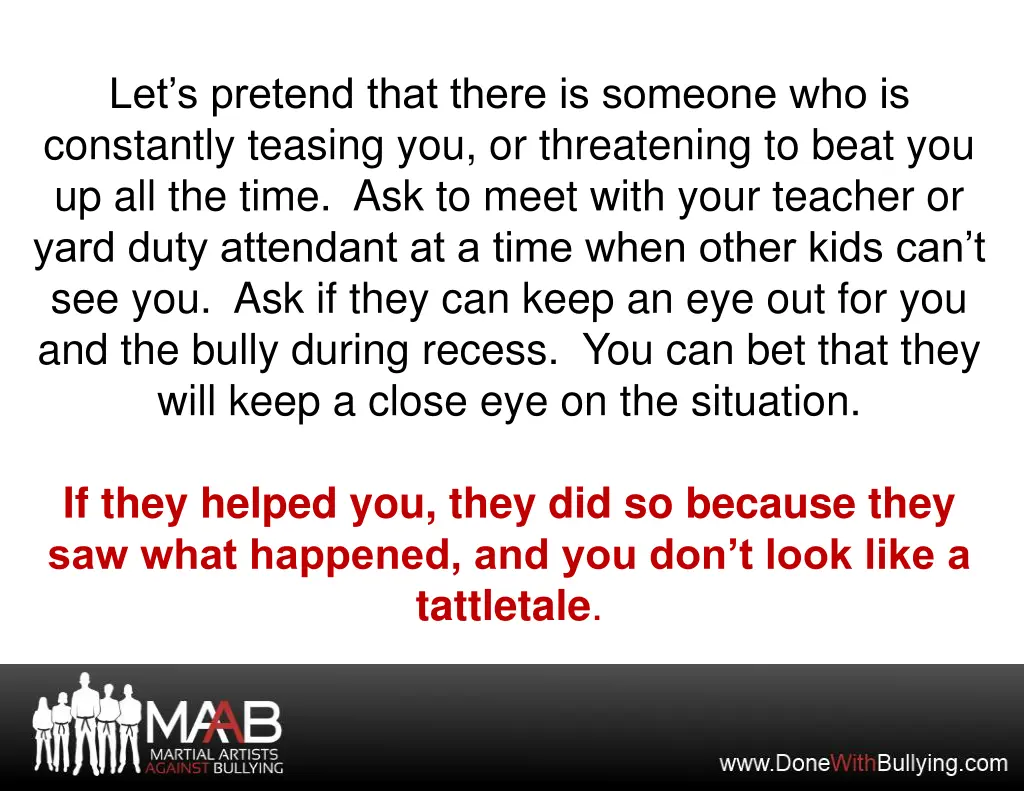 Let’s pretend that there is someone who is constantly teasing you, or threatening to beat you up all the time. Ask to meet with your teacher or yard duty attendant at a time when other kids can’t see you. Ask if they can keep an eye out for you and the bully during recess. You can bet that they will keep a close eye on the situation.

If they helped you, they did so because they saw what happened, and you don’t look like a tattletale.

MAAB
MARTIAL ARTISTS AGAINST BULLYING

www.DoneWithBullying.com